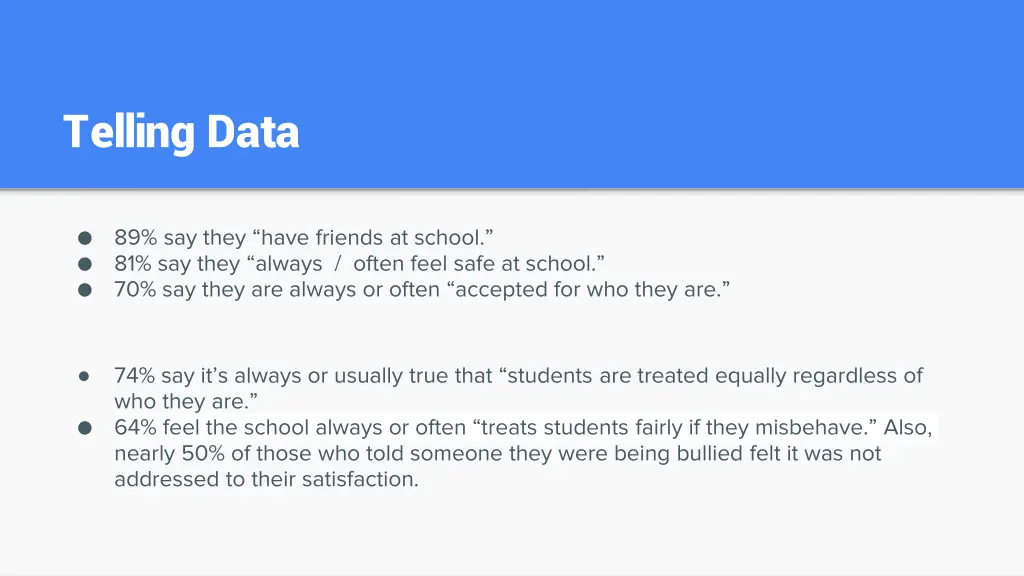 Telling Data

● 89% say they “have friends at school.”
● 81% say they “always / often feel safe at school.”
● 70% say they are always or often “accepted for who they are.”

● 74% say it’s always or usually true that “students are treated equally regardless of who they are.”
● 64% feel the school always or often “treats students fairly if they misbehave.” Also, nearly 50% of those who told someone they were being bullied felt it was not addressed to their satisfaction.